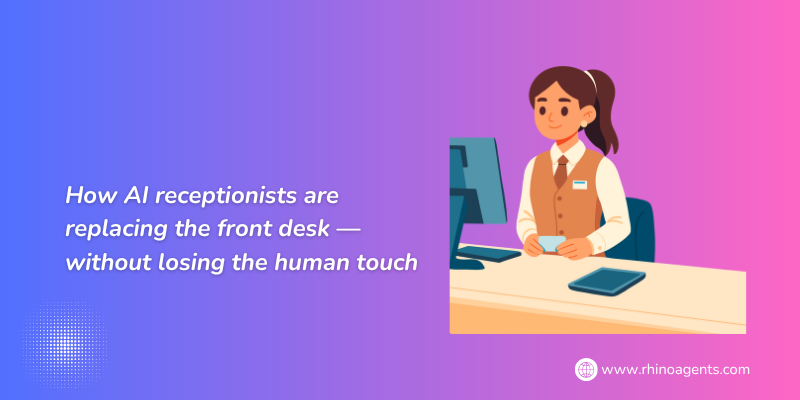 How AI receptionists are replacing the front desk — without losing the human touch

www.rhinoagents.com